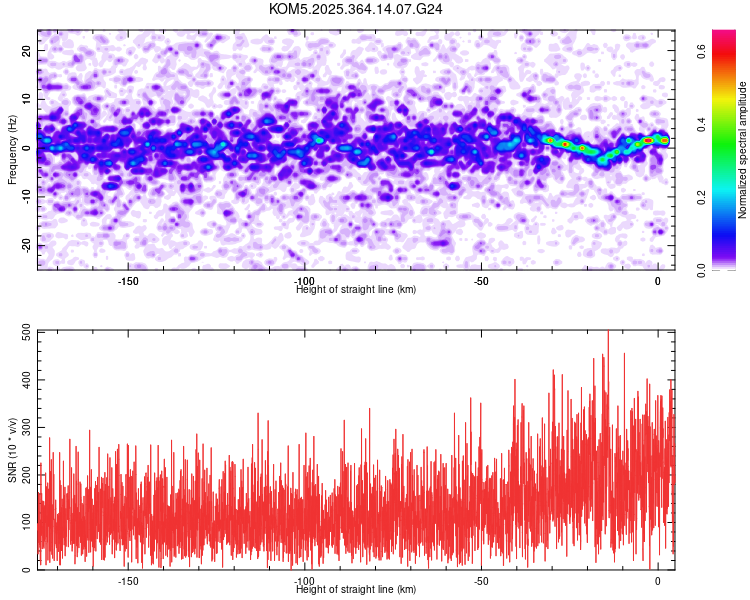 KOM5.2025.364.14.07.G24

Frequency (Hz)

20
10
0
-10
-20

-150
-100
-50
0

Height of straight line (km)

Normalized spectral amplitude

0.0
0.2
0.4
0.6

SNR (10 * v/v)

500
400
300
200
100
0

-150
-100
-50
0

Height of straight line (km)